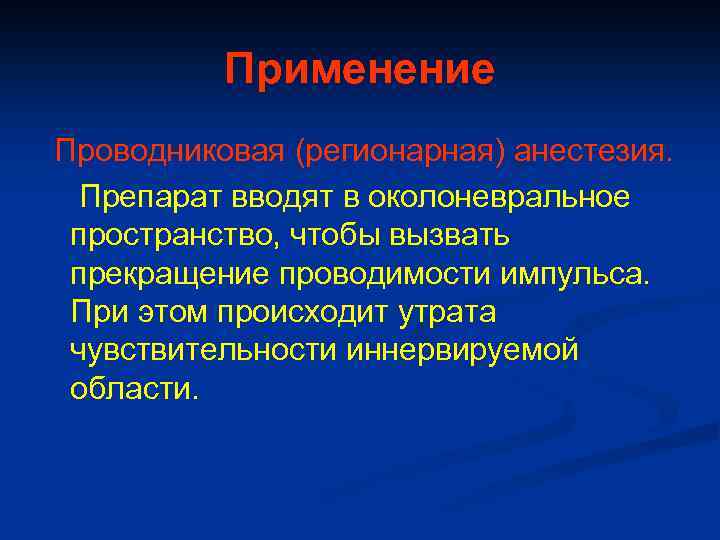 Применение

Проводниковая (регионарная) анестезия.

Препарат вводят в околоневральное пространство, чтобы вызвать прекращение проводимости импульса. При этом происходит утрата чувствительности иннервируемой области.